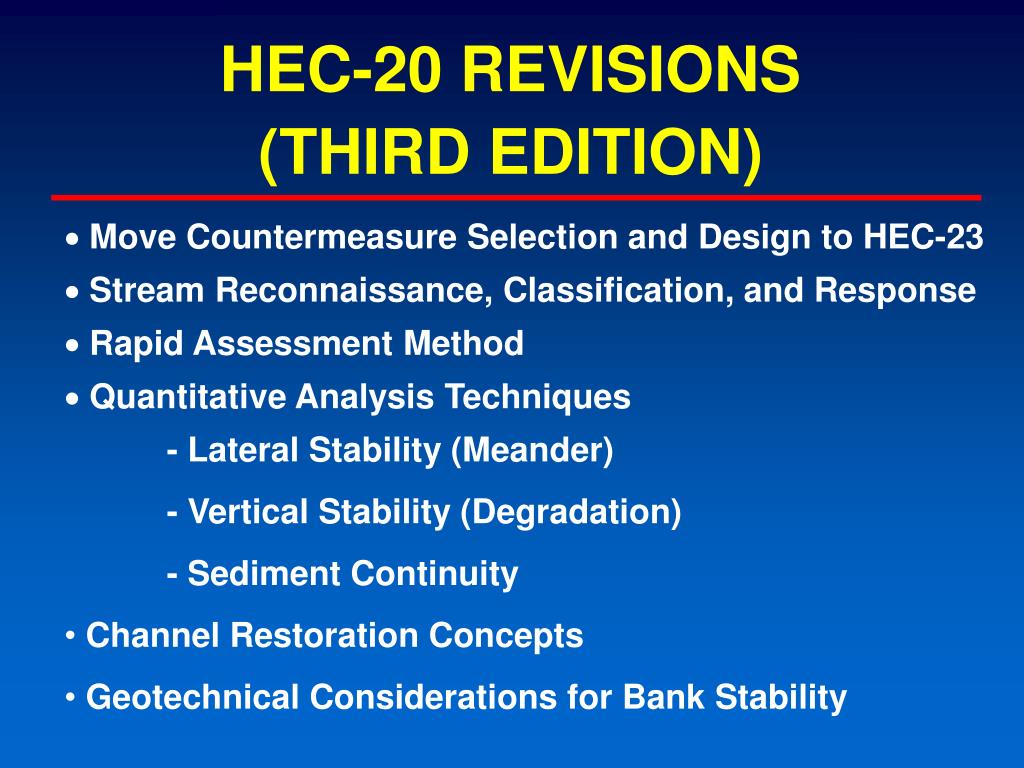 HEC-20 REVISIONS
(THIRD EDITION)

• Move Countermeasure Selection and Design to HEC-23
• Stream Reconnaissance, Classification, and Response
• Rapid Assessment Method
• Quantitative Analysis Techniques
- Lateral Stability (Meander)
- Vertical Stability (Degradation)
- Sediment Continuity
• Channel Restoration Concepts
• Geotechnical Considerations for Bank Stability